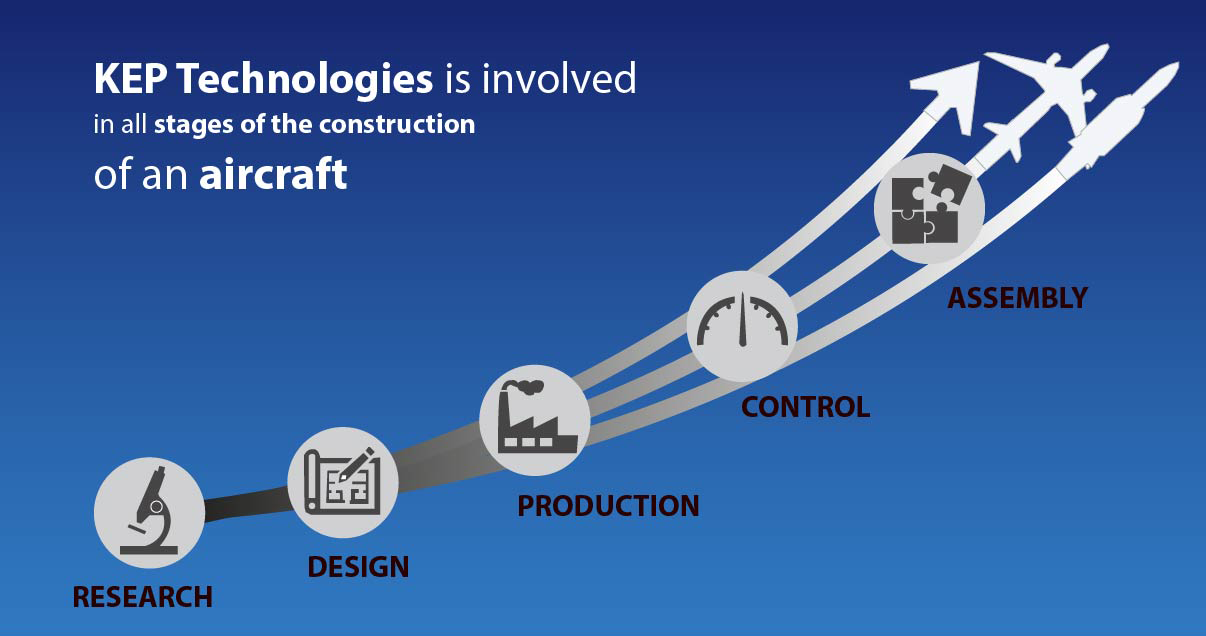 KEP Technologies is involved in all stages of the construction of an aircraft

RESEARCH

DESIGN

PRODUCTION

CONTROL

ASSEMBLY